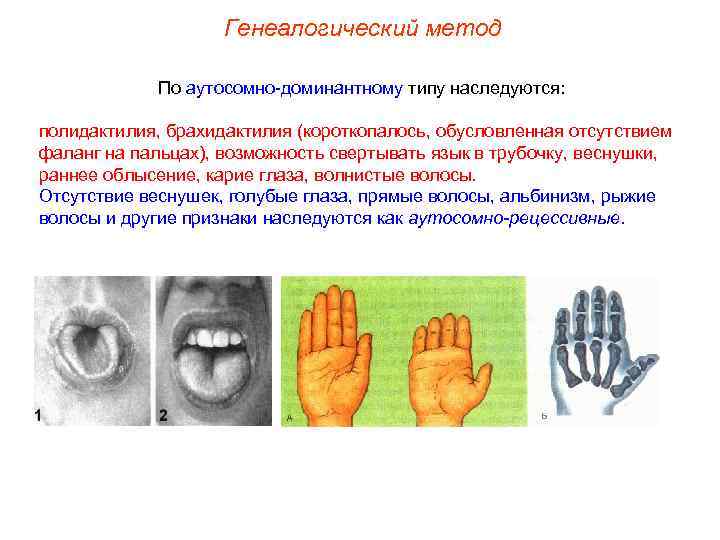 Генеалогический метод

По аутосомно-доминантному типу наследуются:

полидактилия, брахидактилия (короткопалось, обусловленная отсутствием фаланг на пальцах), возможность свертывать язык в трубочку, веснушки, раннее облысение, карие глаза, волнистые волосы.
Отсутствие веснушек, голубые глаза, прямые волосы, альбинизм, рыжие волосы и другие признаки наследуются как аутосомно-рецессивные.

1 2 А Б